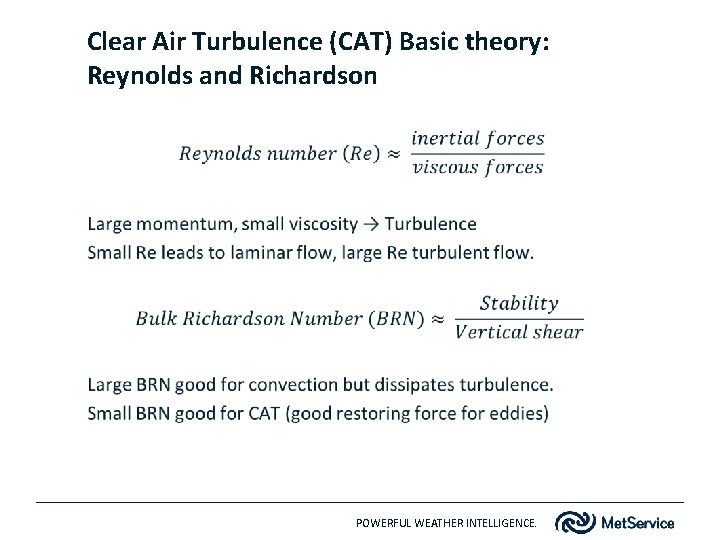 Clear Air Turbulence (CAT) Basic theory: Reynolds and Richardson

$Reynolds\ number\ (Re) \approx \frac{inertial\ forces}{viscous\ forces}$

Large momentum, small viscosity → Turbulence
Small Re leads to laminar flow, large Re turbulent flow.

$Bulk\ Richardson\ Number\ (BRN) \approx \frac{Stability}{Vertical\ shear}$

Large BRN good for convection but dissipates turbulence.
Small BRN good for CAT (good restoring force for eddies)

POWERFUL WEATHER INTELLIGENCE.

MetService